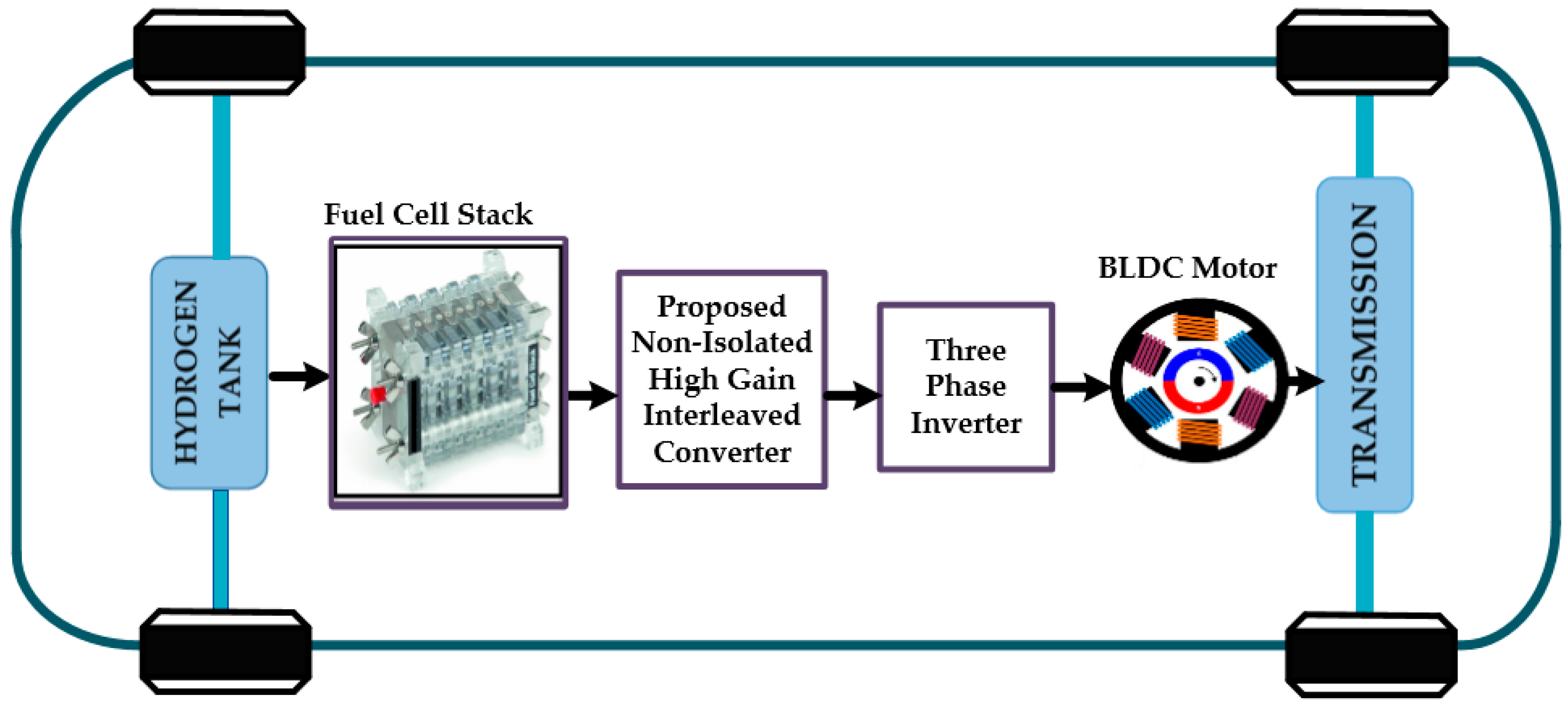 HYDROGEN TANK

Fuel Cell Stack

Proposed Non-Isolated High Gain Interleaved Converter

Three Phase Inverter

BLDC Motor

TRANSMISSION